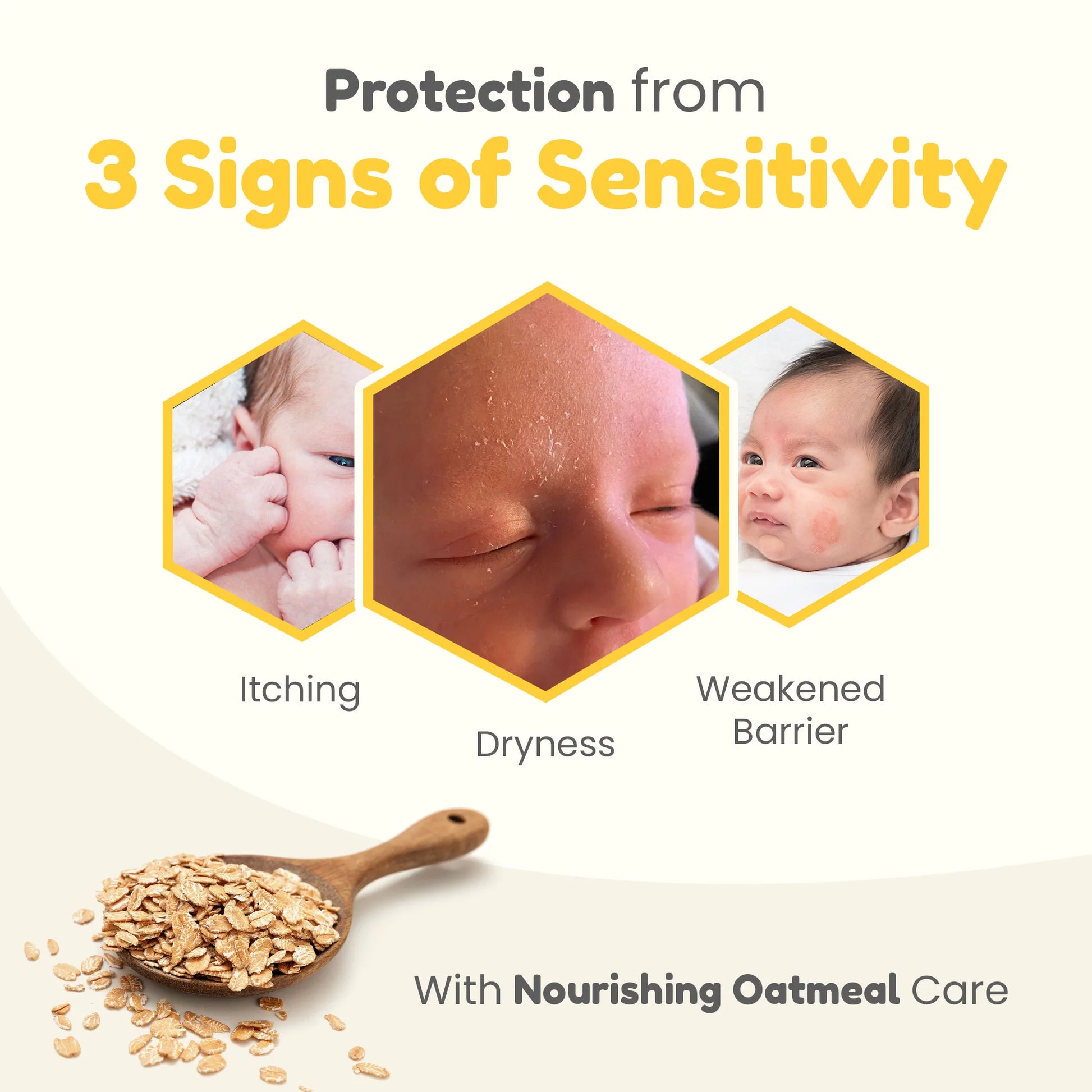 Protection from
3 Signs of Sensitivity

Itching

Dryness

Weakened Barrier

With Nourishing Oatmeal Care